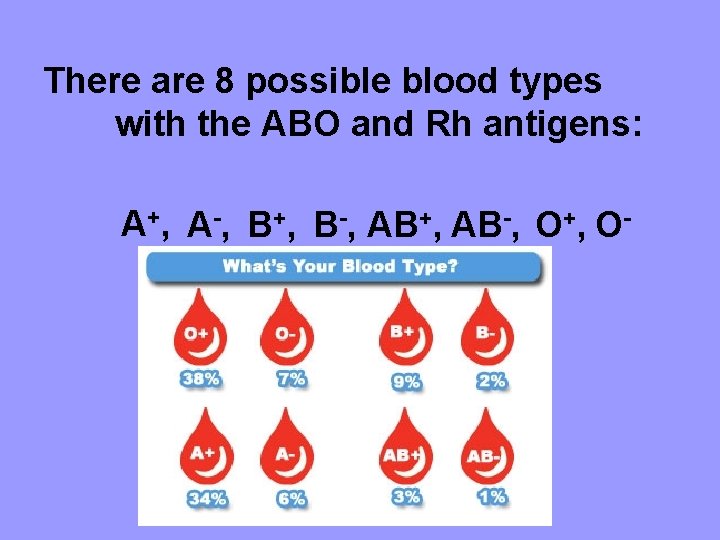 There are 8 possible blood types with the ABO and Rh antigens:

$A^+$, $A^-$, $B^+$, $B^-$, $AB^+$, $AB^-$, $O^+$, $O^-$

What's Your Blood Type?

O+
38%

O-
7%

B+
9%

B-
2%

A+
34%

A-
6%

AB+
3%

AB-
1%